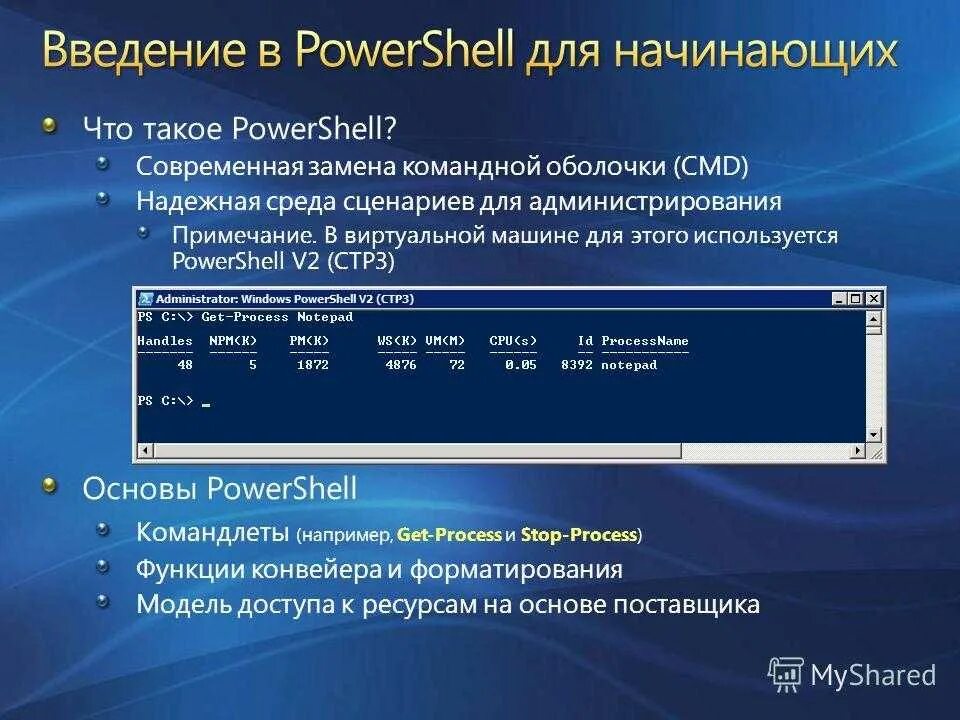 Введение в PowerShell для начинающих

Что такое PowerShell?

Современная замена командной оболочки (CMD)

Надежная среда сценариев для администрирования

Примечание. В виртуальной машине для этого используется PowerShell V2 (CTP3)

Administrator: Windows PowerShell V2 (CTP3)

PS C:\> Get-Process Notepad

| Handles | NPM(K) | PM(K) | WS(K) | VM(M) | CPU(s) | Id | ProcessName |
|---|---|---|---|---|---|---|---|
| 48 | 5 | 1872 | 4876 | 72 | 0.05 | 8392 | notepad |

PS C:\> _

Основы PowerShell

Командлеты (например, Get-Process и Stop-Process)

Функции конвейера и форматирования

Модель доступа к ресурсам на основе поставщика

MyShared